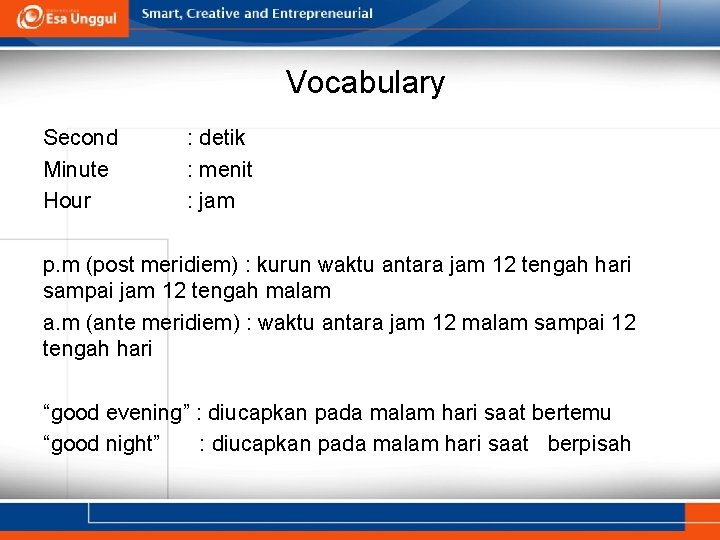 Esa Unggul

Smart, Creative and Entrepreneurial

Vocabulary

Second : detik
Minute : menit
Hour : jam

p.m (post meridiem) : kurun waktu antara jam 12 tengah hari sampai jam 12 tengah malam

a.m (ante meridiem) : waktu antara jam 12 malam sampai 12 tengah hari

“good evening” : diucapkan pada malam hari saat bertemu
“good night” : diucapkan pada malam hari saat berpisah